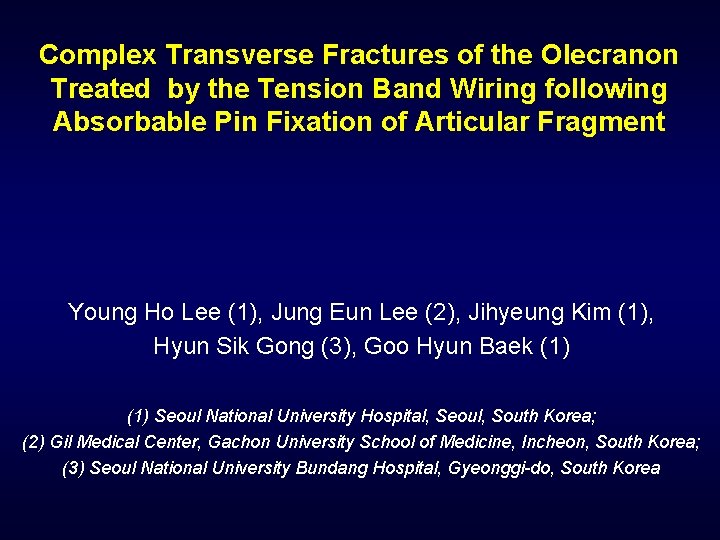 Complex Transverse Fractures of the Olecranon Treated by the Tension Band Wiring following Absorbable Pin Fixation of Articular Fragment

Young Ho Lee (1), Jung Eun Lee (2), Jihyeung Kim (1), Hyun Sik Gong (3), Goo Hyun Baek (1)

(1) Seoul National University Hospital, Seoul, South Korea;
(2) Gil Medical Center, Gachon University School of Medicine, Incheon, South Korea;
(3) Seoul National University Bundang Hospital, Gyeonggi-do, South Korea